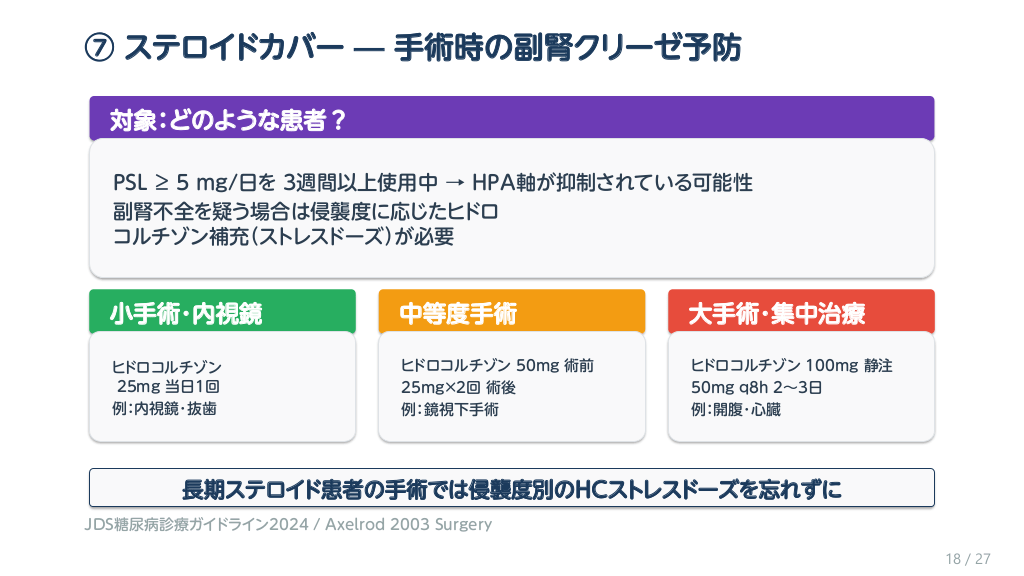 ⑦ ステロイドカバー — 手術時の副腎クリーゼ予防

対象：どのような患者？

PSL ≥ 5 mg/日を 3週間以上使用中 → HPA軸が抑制されている可能性
副腎不全を疑う場合は侵襲度に応じたヒドロコルチゾン補充（ストレスドーズ）が必要

小手術・内視鏡

ヒドロコルチゾン 25mg 当日1回
例：内視鏡・抜歯

中等度手術

ヒドロコルチゾン 50mg 術前
25mg×2回 術後
例：鏡視下手術

大手術・集中治療

ヒドロコルチゾン 100mg 静注
50mg q8h 2〜3日
例：開腹・心臓

長期ステロイド患者の手術では侵襲度別のHCストレスドーズを忘れずに

JDS糖尿病診療ガイドライン2024 / Axelrod 2003 Surgery

18 / 27